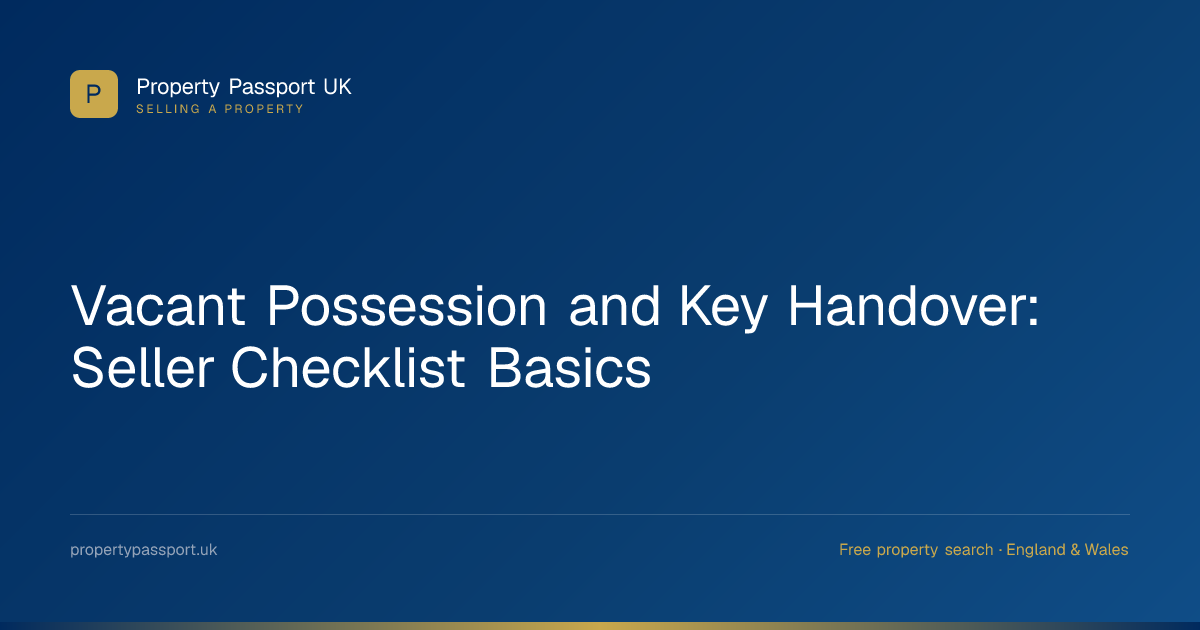 P

Property Passport UK
SELLING A PROPERTY

Vacant Possession and Key Handover: Seller Checklist Basics

propertypassport.uk

Free property search · England & Wales